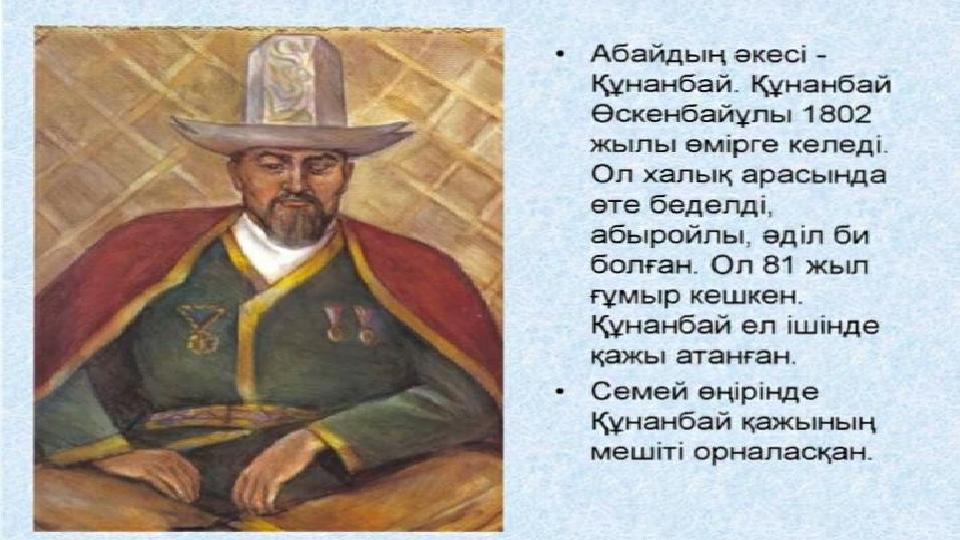 • Абайдың әкесі - Құнанбай. Құнанбай Өскенбайұлы 1802 жылы өмірге келеді. Ол халық арасында өте беделді, абыройлы, әділ би болған. Ол 81 жыл ғұмыр кешкен. Құнанбай ел ішінде қажы атанған.

• Семей өңірінде Құнанбай қажының мешіті орналасқан.